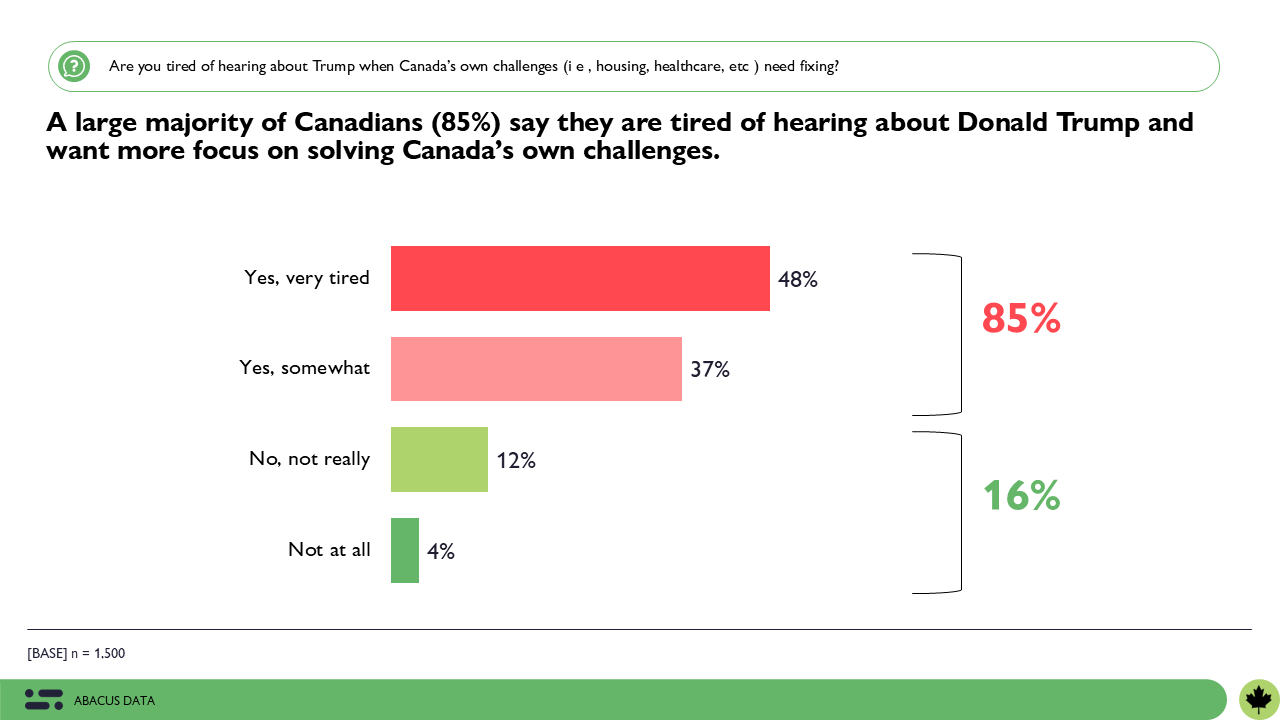 Are you tired of hearing about Trump when Canada's own challenges (i e , housing, healthcare, etc ) need fixing?

A large majority of Canadians (85%) say they are tired of hearing about Donald Trump and want more focus on solving Canada's own challenges.

Yes, very tired 48%

Yes, somewhat 37%

No, not really 12%

Not at all 4%

85%

16%

[BASE] n = 1,500

ABACUS DATA